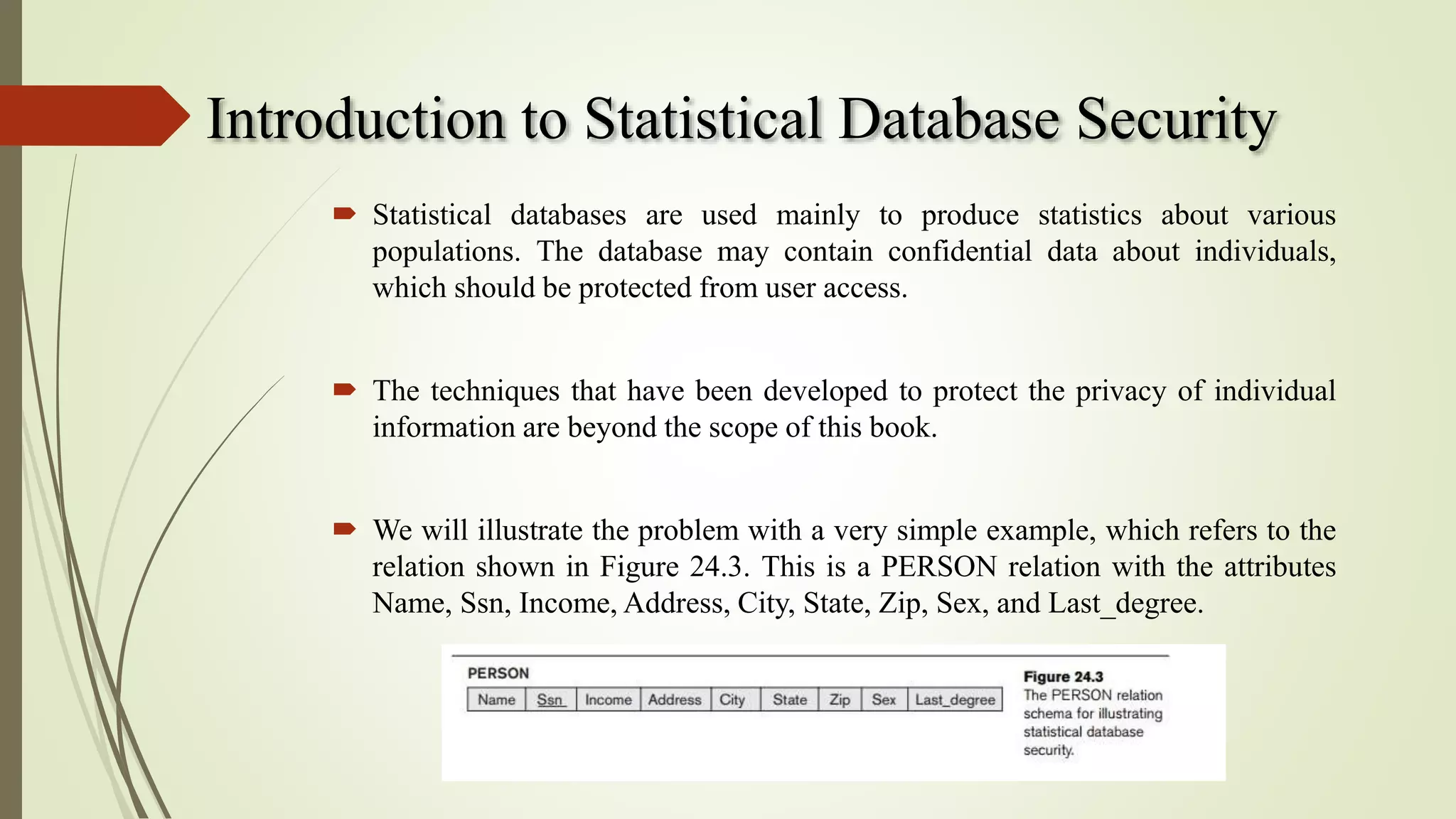 Introduction to Statistical Database Security

Statistical databases are used mainly to produce statistics about various populations. The database may contain confidential data about individuals, which should be protected from user access.

The techniques that have been developed to protect the privacy of individual information are beyond the scope of this book.

We will illustrate the problem with a very simple example, which refers to the relation shown in Figure 24.3. This is a PERSON relation with the attributes Name, Ssn, Income, Address, City, State, Zip, Sex, and Last_degree.

PERSON

| Name | Ssn | Income | Address | City | State | Zip | Sex | Last_degree |
|---|---|---|---|---|---|---|---|---|

Figure 24.3
The PERSON relation schema for illustrating statistical database security.